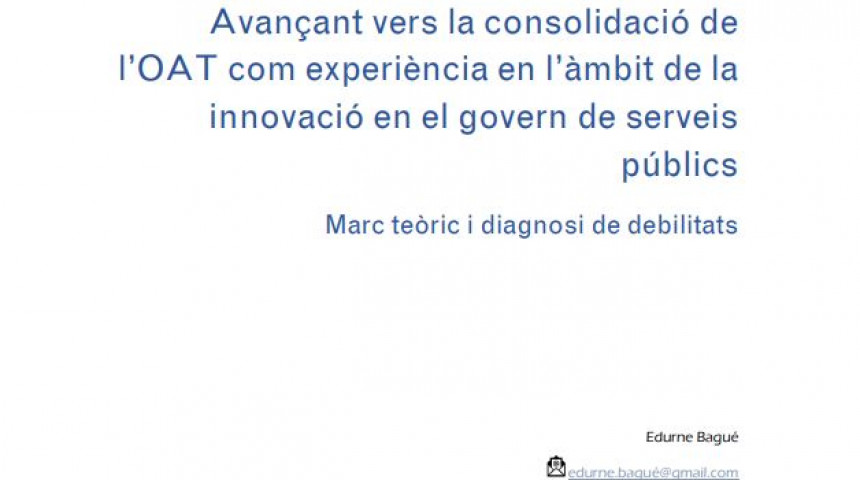 Avançant vers la consolidació de l'OAT com experiència en l'àmbit de la innovació en el govern de serveis públics

Marc teòric i diagnosi de debilitats

Edurne Bagué

edurne.bagué@gmail.com